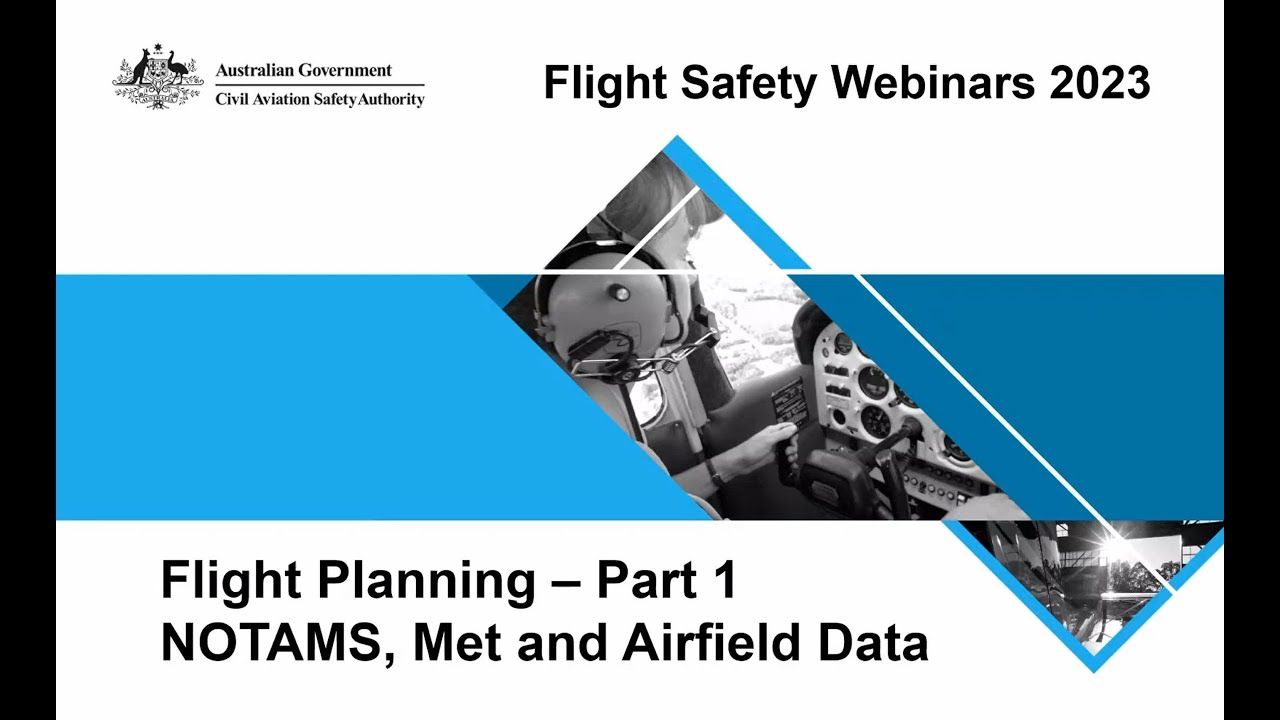 Australian Government
Civil Aviation Safety Authority

Flight Safety Webinars 2023

Flight Planning – Part 1
NOTAMS, Met and Airfield Data